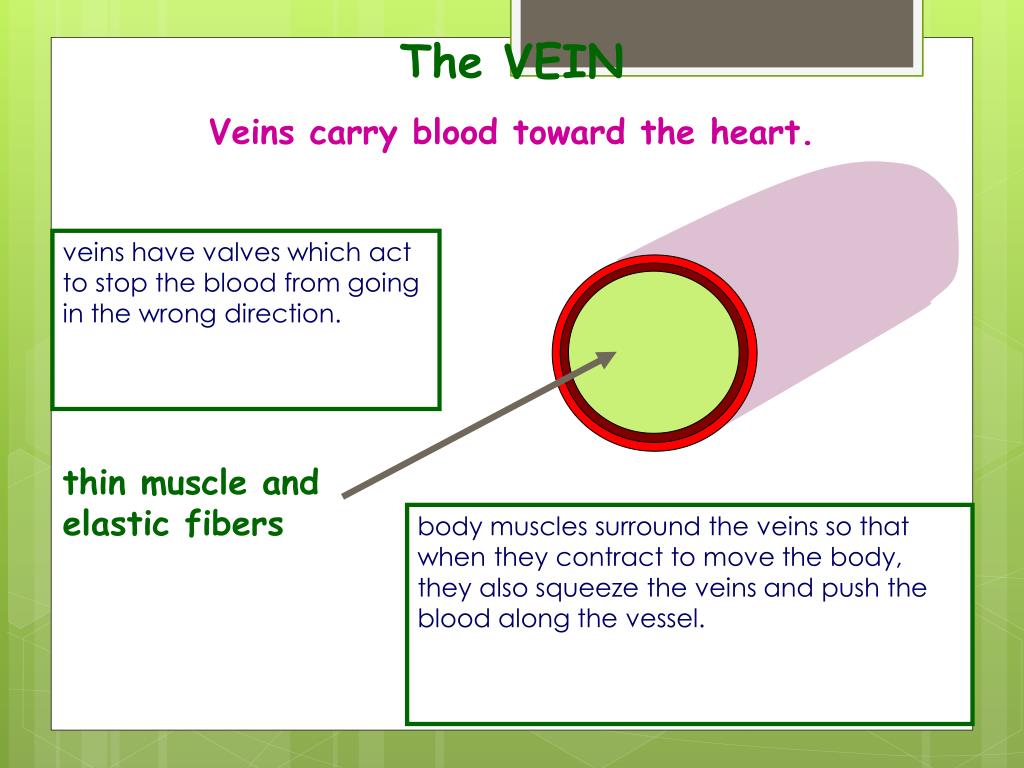 The VEIN

Veins carry blood toward the heart.

veins have valves which act to stop the blood from going in the wrong direction.

thin muscle and elastic fibers

body muscles surround the veins so that when they contract to move the body, they also squeeze the veins and push the blood along the vessel.